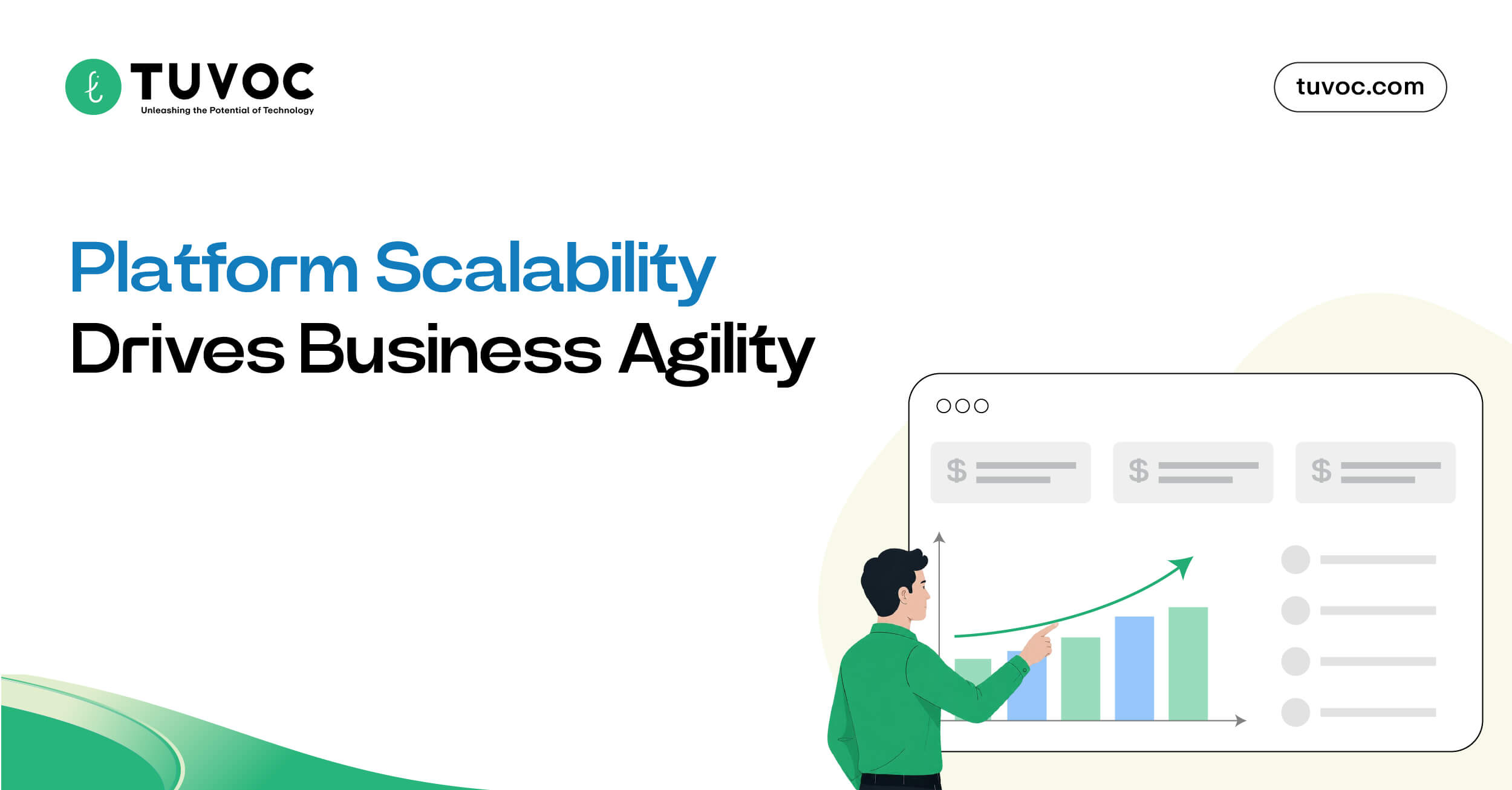 TUVOC
Unleashing the Potential of Technology

tuvoc.com

Platform Scalability
Drives Business Agility

$
$
$